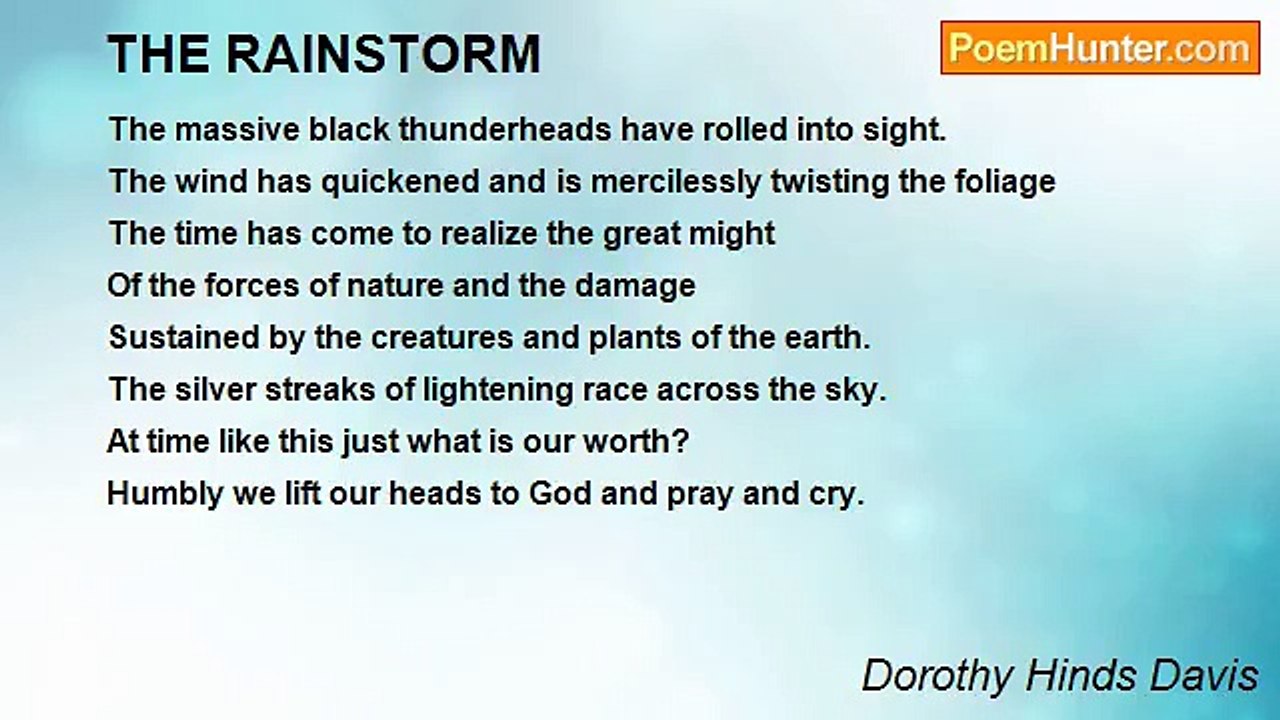 THE RAINSTORM

PoemHunter.com

The massive black thunderheads have rolled into sight.
The wind has quickened and is mercilessly twisting the foliage
The time has come to realize the great might
Of the forces of nature and the damage
Sustained by the creatures and plants of the earth.
The silver streaks of lightening race across the sky.
At time like this just what is our worth?
Humbly we lift our heads to God and pray and cry.

Dorothy Hinds Davis